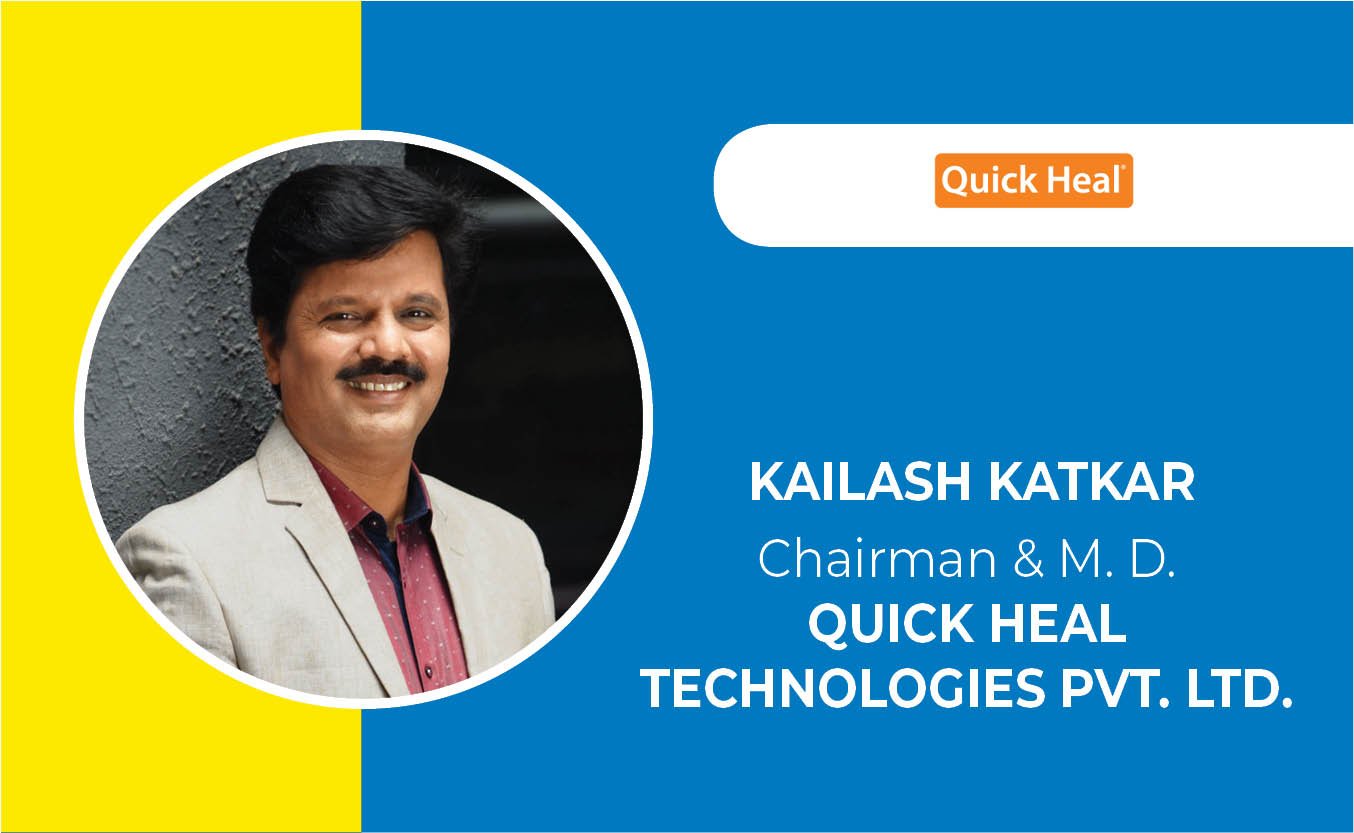 Quick Heal®

KAILASH KATKAR
Chairman & M. D.
QUICK HEAL
TECHNOLOGIES PVT. LTD.